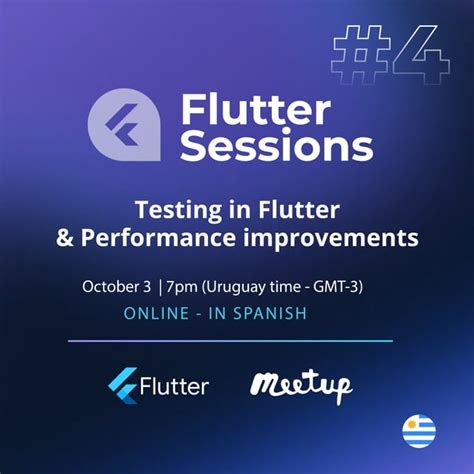 #4

Flutter Sessions

Testing in Flutter & Performance improvements

October 3 | 7pm (Uruguay time - GMT-3)

ONLINE - IN SPANISH

Flutter

Meetup